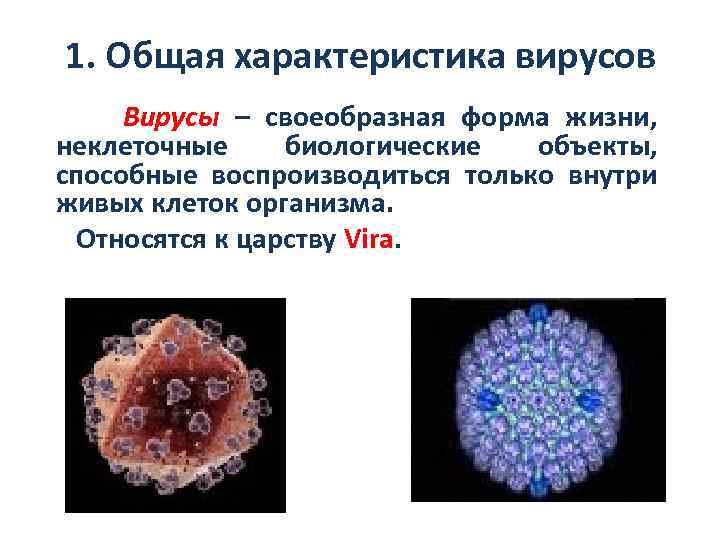 1. Общая характеристика вирусов

Вирусы – своеобразная форма жизни, неклеточные биологические объекты, способные воспроизводиться только внутри живых клеток организма.

Относятся к царству Vira.